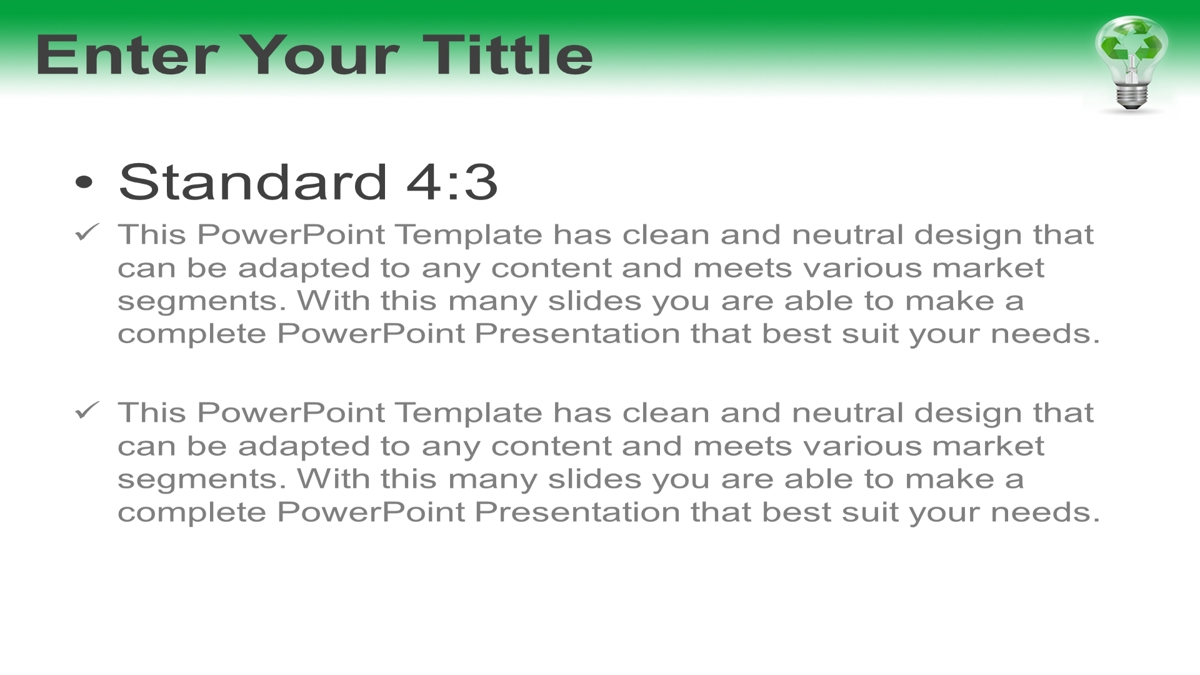 Enter Your Tittle

• Standard 4:3

✓ This PowerPoint Template has clean and neutral design that can be adapted to any content and meets various market segments. With this many slides you are able to make a complete PowerPoint Presentation that best suit your needs.

✓ This PowerPoint Template has clean and neutral design that can be adapted to any content and meets various market segments. With this many slides you are able to make a complete PowerPoint Presentation that best suit your needs.